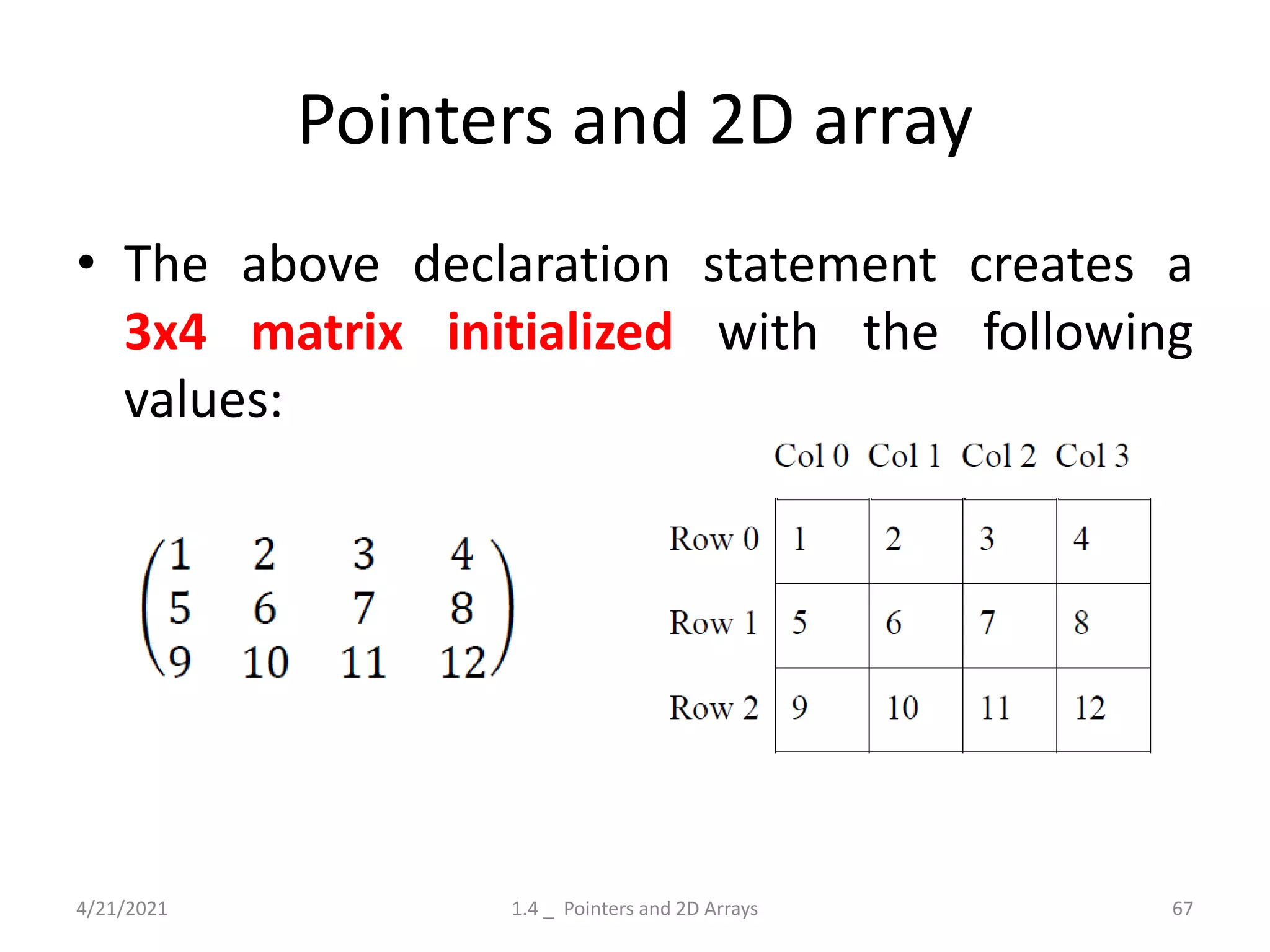 Pointers and 2D array

• The above declaration statement creates a 3x4 matrix initialized with the following values:

$\begin{pmatrix} 1 & 2 & 3 & 4 \\ 5 & 6 & 7 & 8 \\ 9 & 10 & 11 & 12 \end{pmatrix}$

| | Col 0 | Col 1 | Col 2 | Col 3 |
|---|---|---|---|---|
| Row 0 | 1 | 2 | 3 | 4 |
| Row 1 | 5 | 6 | 7 | 8 |
| Row 2 | 9 | 10 | 11 | 12 |

4/21/2021 1.4 _ Pointers and 2D Arrays 67